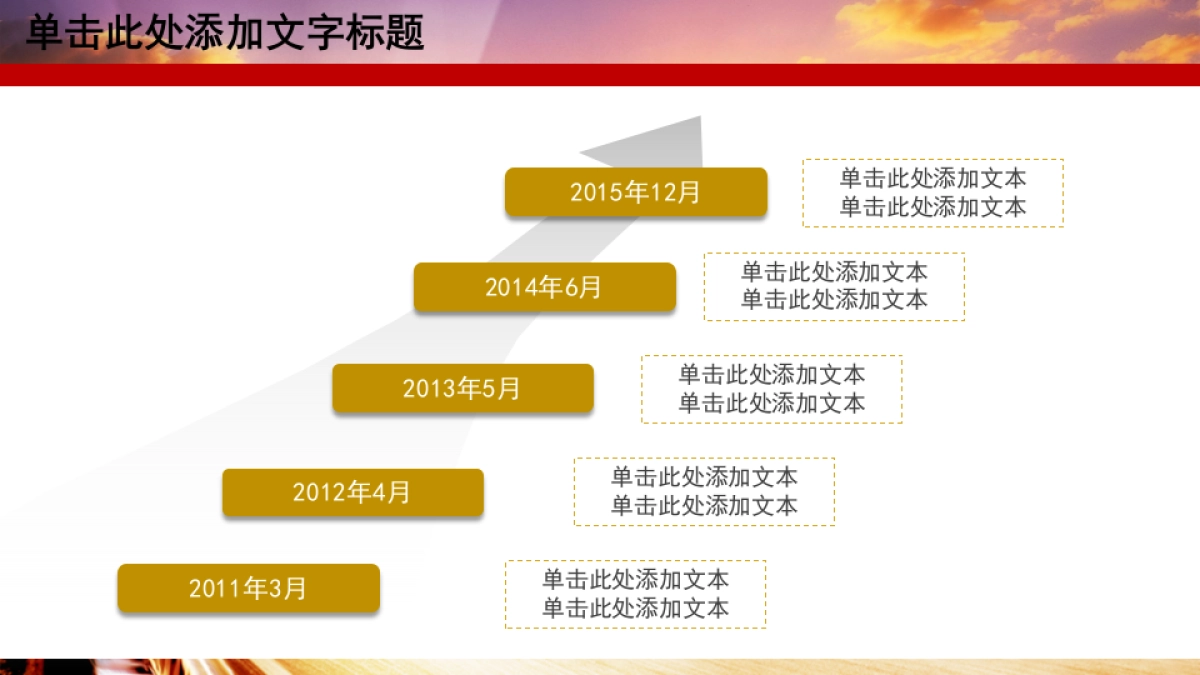 单击此处添加文字标题

2015年12月

单击此处添加文本
单击此处添加文本

2014年6月

单击此处添加文本
单击此处添加文本

2013年5月

单击此处添加文本
单击此处添加文本

2012年4月

单击此处添加文本
单击此处添加文本

2011年3月

单击此处添加文本
单击此处添加文本